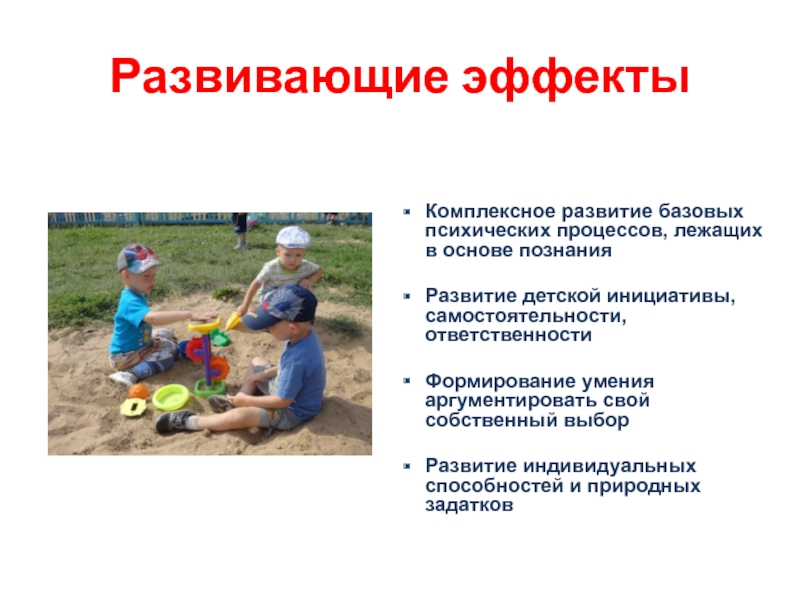 Развивающие эффекты

- Комплексное развитие базовых психических процессов, лежащих в основе познания

- Развитие детской инициативы, самостоятельности, ответственности

- Формирование умения аргументировать свой собственный выбор

- Развитие индивидуальных способностей и природных задатков